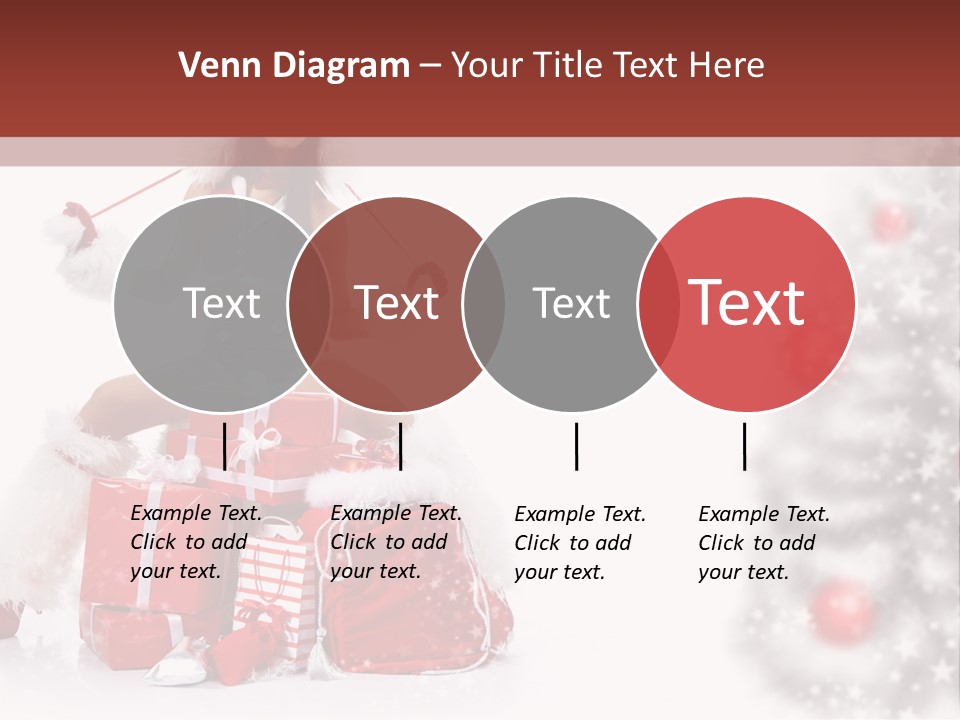 Venn Diagram – Your Title Text Here

Text

Text

Text

Text

Example Text. Click to add your text.

Example Text. Click to add your text.

Example Text. Click to add your text.

Example Text. Click to add your text.